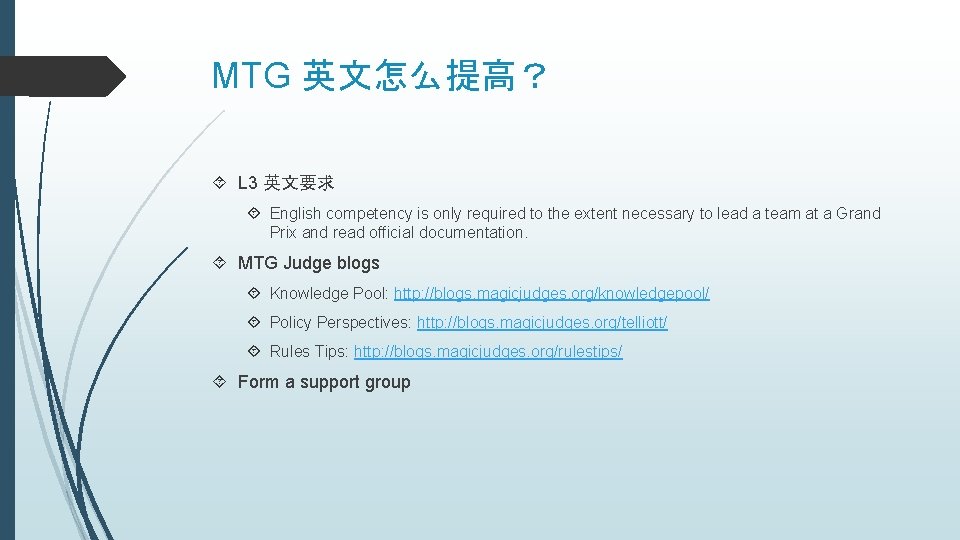 MTG 英文怎么提高？

L3 英文要求

English competency is only required to the extent necessary to lead a team at a Grand Prix and read official documentation.

MTG Judge blogs

Knowledge Pool: http://blogs.magicjudges.org/knowledgepool/

Policy Perspectives: http://blogs.magicjudges.org/telliott/

Rules Tips: http://blogs.magicjudges.org/rulestips/

Form a support group